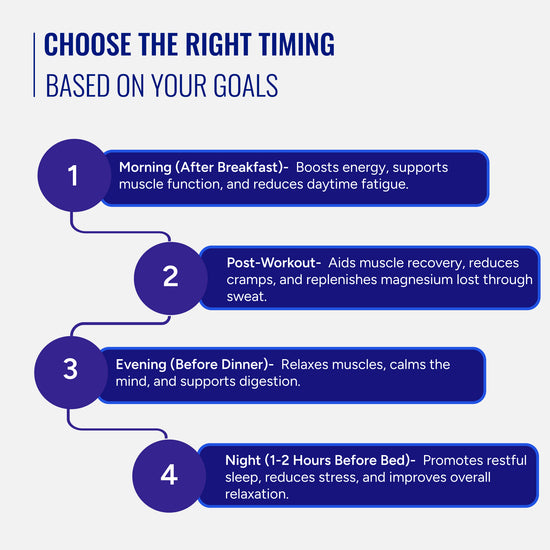 CHOOSE THE RIGHT TIMING
BASED ON YOUR GOALS

1
Morning (After Breakfast)- Boosts energy, supports muscle function, and reduces daytime fatigue.

2
Post-Workout- Aids muscle recovery, reduces cramps, and replenishes magnesium lost through sweat.

3
Evening (Before Dinner)- Relaxes muscles, calms the mind, and supports digestion.

4
Night (1-2 Hours Before Bed)- Promotes restful sleep, reduces stress, and improves overall relaxation.